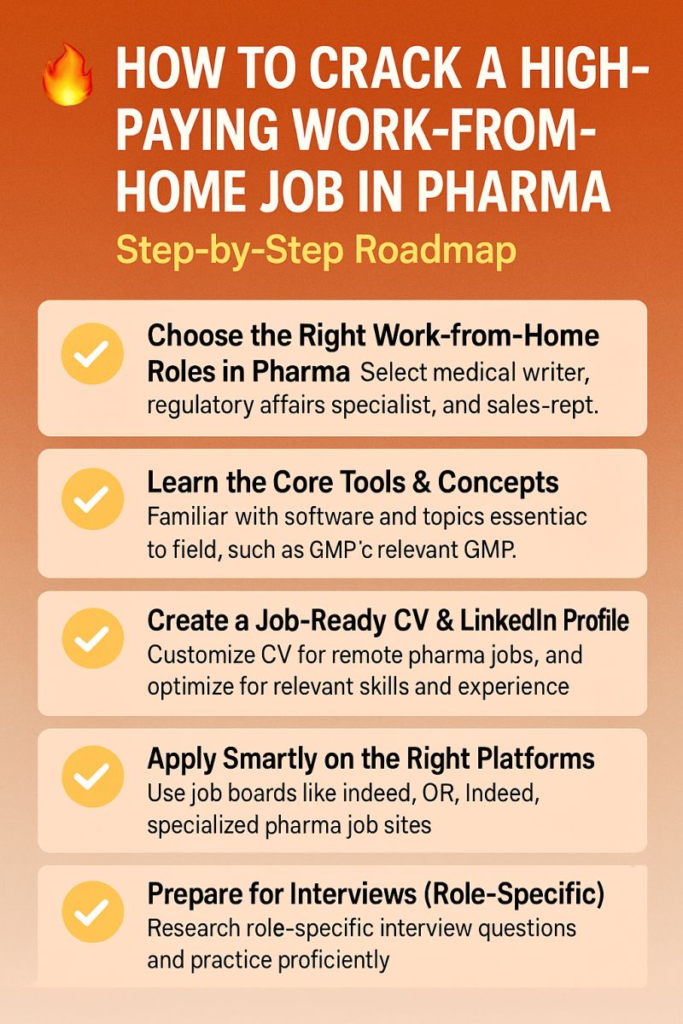 HOW TO CRACK A HIGH-PAYING WORK-FROM-HOME JOB IN PHARMA

Step-by-Step Roadmap

Choose the Right Work-from-Home Roles in Pharma Select medical writer, regulatory affairs specialist, and sales-rept.

Learn the Core Tools & Concepts
Familiar with software and topics essentiac to field, such as GMP'c relevant GMP.

Create a Job-Ready CV & LinkedIn Profile
Customize CV for remote pharma jobs, and optimize for relevant skills and experience

Apply Smartly on the Right Platforms
Use job boards like indeed, OR, Indeed, specialized pharma job sites

Prepare for Interviews (Role-Specific)
Research role-specific interview questions and practice proficiently